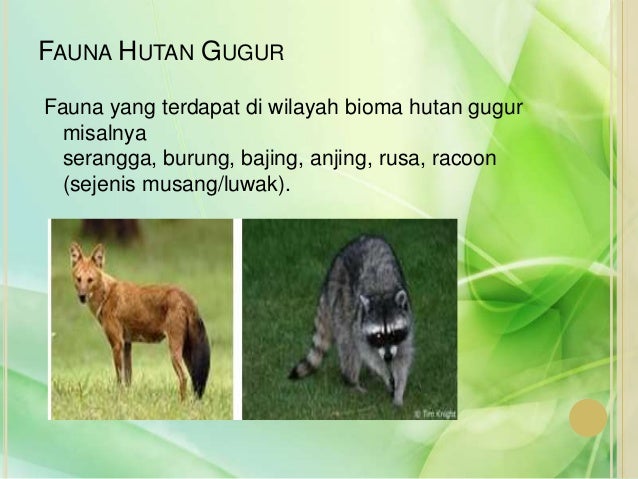 FAUNA HUTAN GUGUR

Fauna yang terdapat di wilayah bioma hutan gugur misalnya
serangga, burung, bajing, anjing, rusa, racoon (sejenis musang/luwak).

© Tim Knight